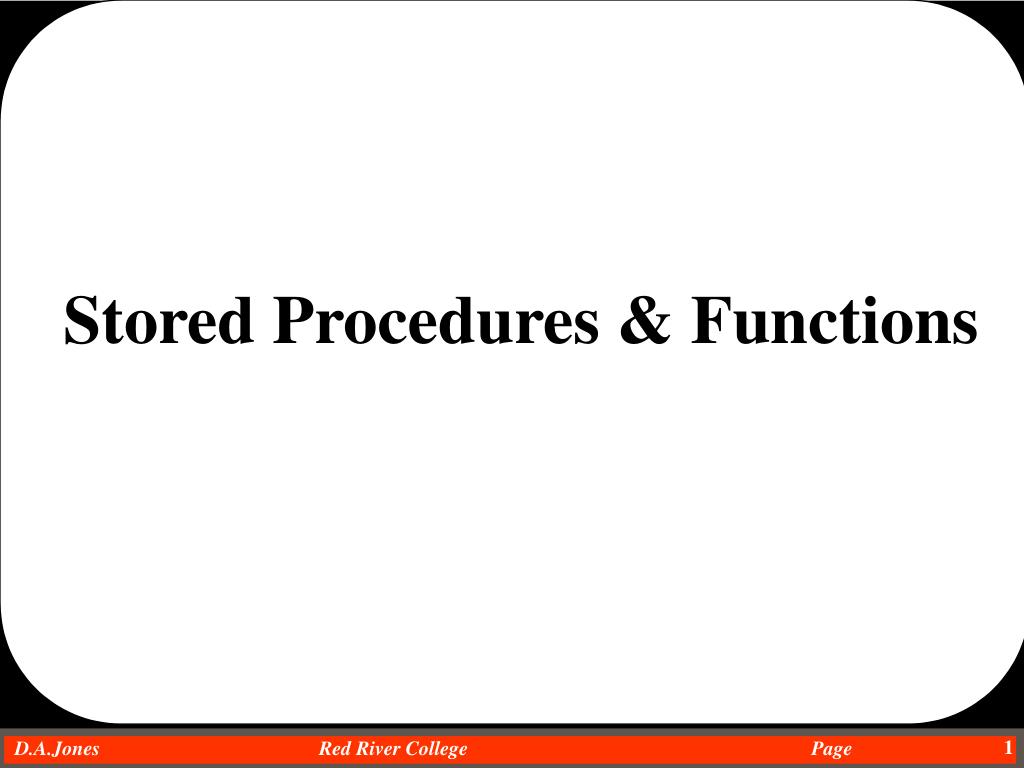 Stored Procedures & Functions

D.A.Jones Red River College Page 1